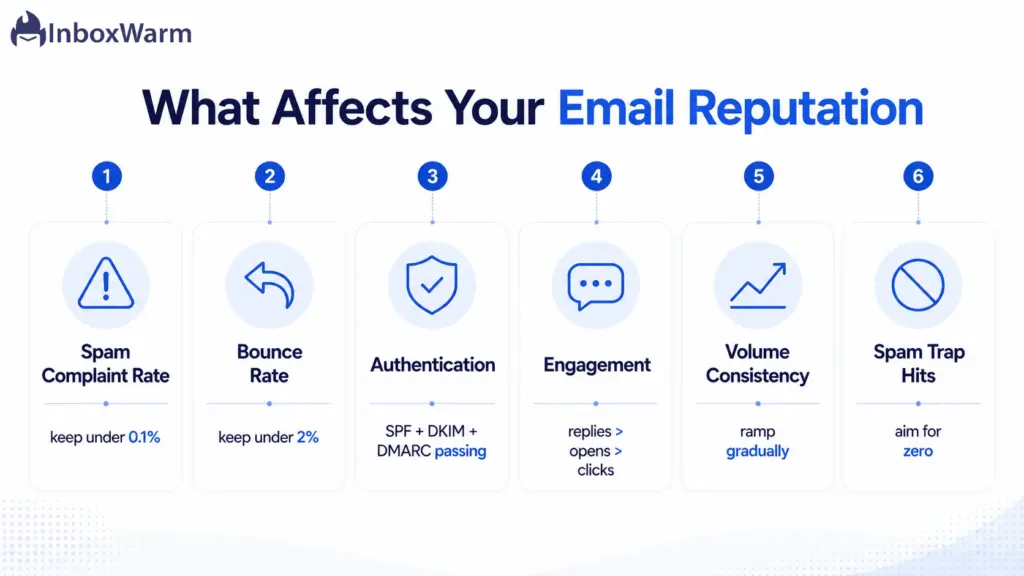 InboxWarm

What Affects Your Email Reputation

1
Spam Complaint Rate
keep under 0.1%

2
Bounce Rate
keep under 2%

3
Authentication
SPF + DKIM + DMARC passing

4
Engagement
replies > opens > clicks

5
Volume Consistency
ramp gradually

6
Spam Trap Hits
aim for zero